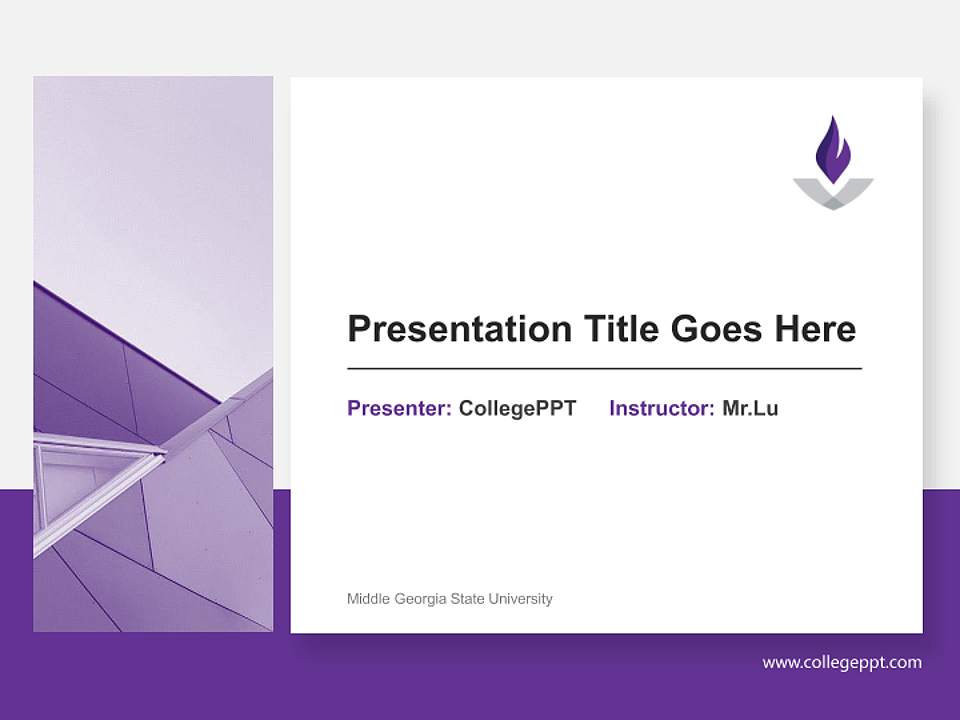 Presentation Title Goes Here

Presenter: CollegePPT Instructor: Mr.Lu

Middle Georgia State University

www.collegeppt.com